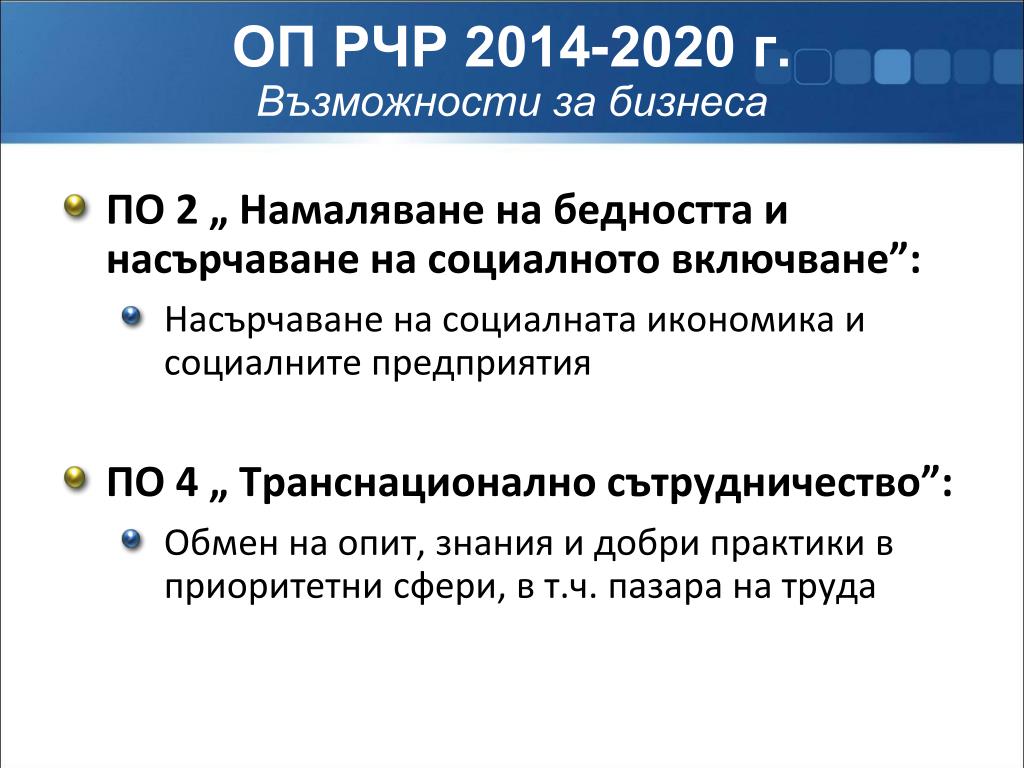 ОП РЧР 2014-2020 г.
Възможности за бизнеса

ПО 2 „ Намаляване на бедността и насърчаване на социалното включване”:

Насърчаване на социалната икономика и социалните предприятия

ПО 4 „ Транснационално сътрудничество”:

Обмен на опит, знания и добри практики в приоритетни сфери, в т.ч. пазара на труда